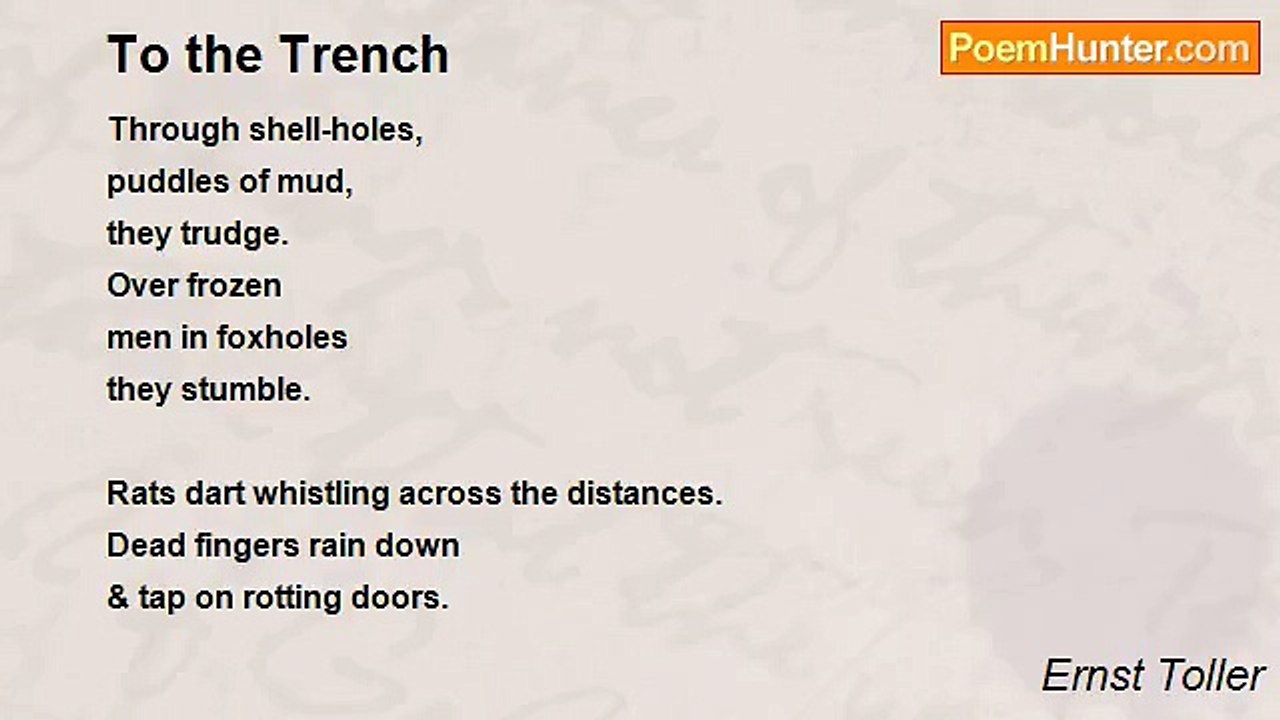 To the Trench

PoemHunter.com

Through shell-holes,
puddles of mud,
they trudge.
Over frozen
men in foxholes
they stumble.

Rats dart whistling across the distances.
Dead fingers rain down
& tap on rotting doors.

Ernst Toller